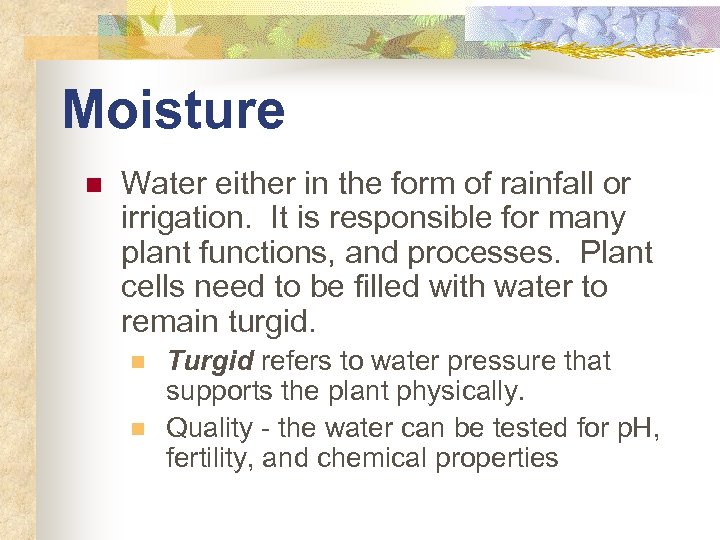 Moisture

Water either in the form of rainfall or irrigation. It is responsible for many plant functions, and processes. Plant cells need to be filled with water to remain turgid.

Turgid refers to water pressure that supports the plant physically.

Quality - the water can be tested for pH, fertility, and chemical properties